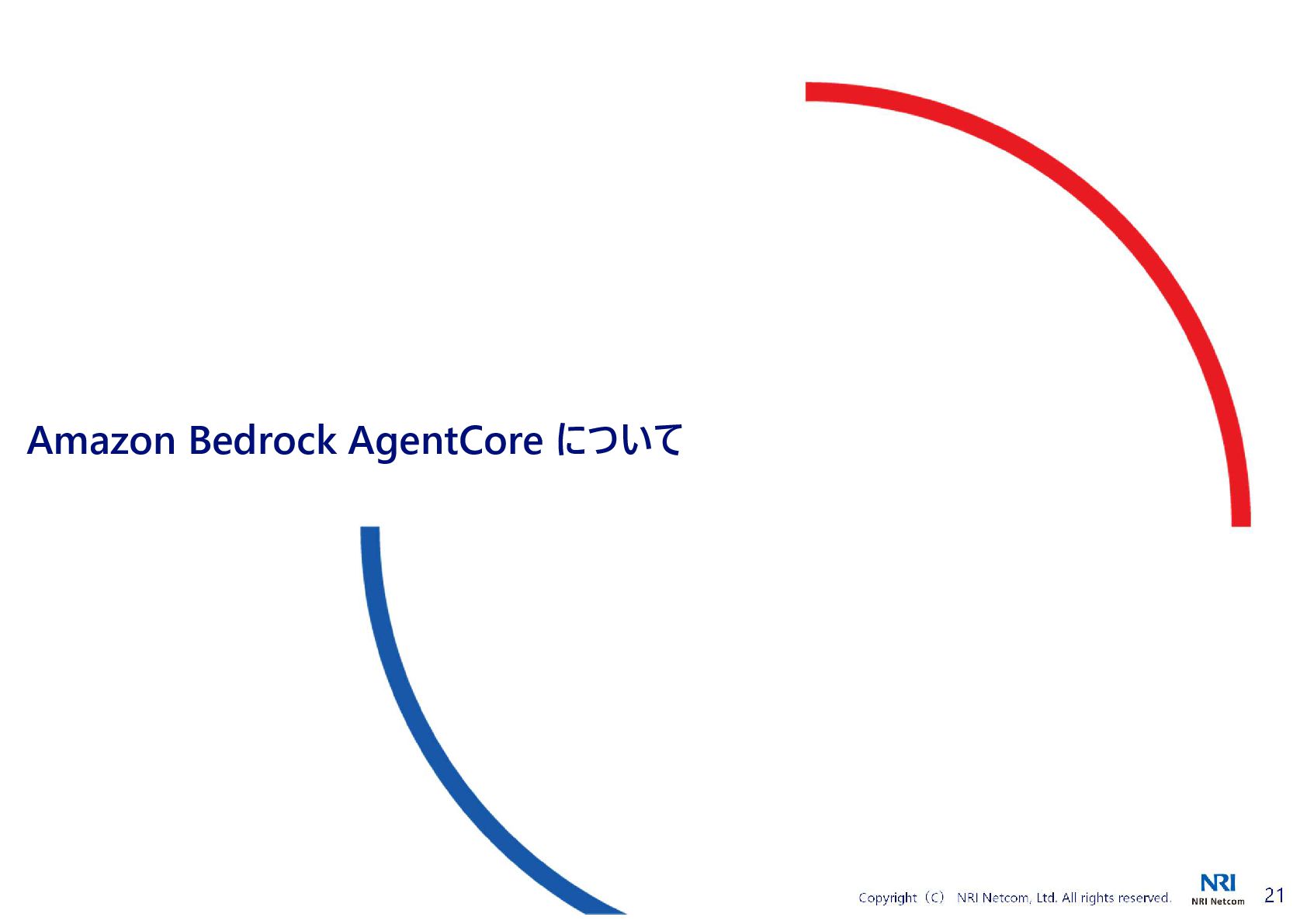 Amazon Bedrock AgentCore について

Copyright（C） NRI Netcom, Ltd. All rights reserved.

NRI
NRI Netcom

21